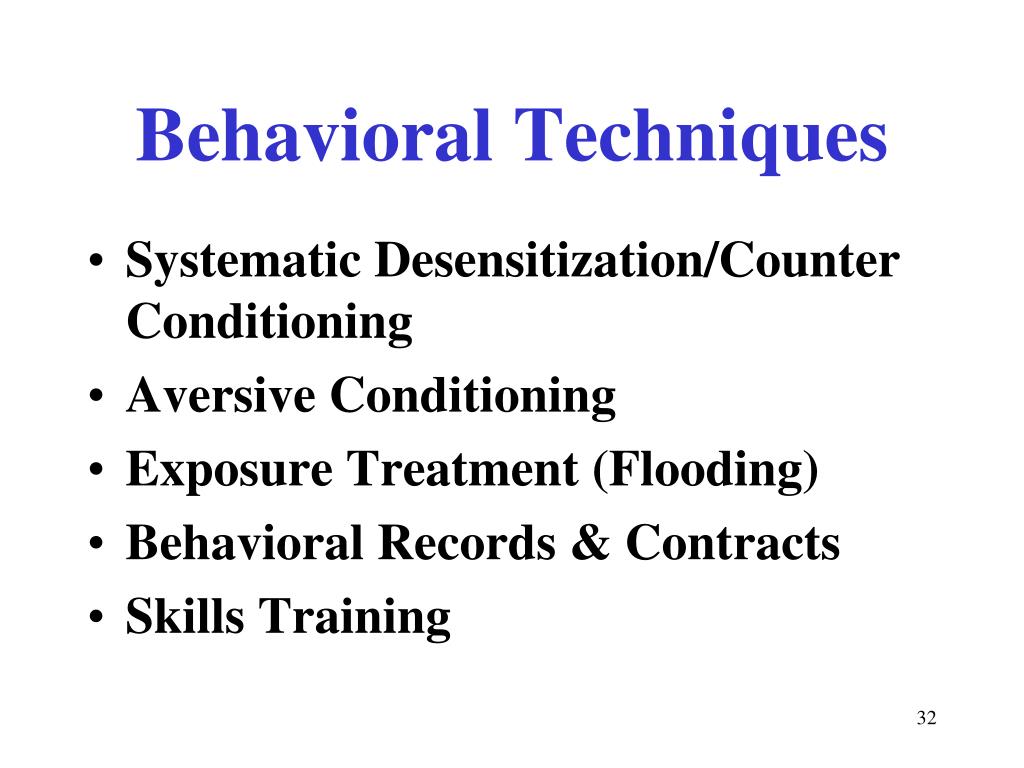 Behavioral Techniques

• Systematic Desensitization/Counter Conditioning
• Aversive Conditioning
• Exposure Treatment (Flooding)
• Behavioral Records & Contracts
• Skills Training

32